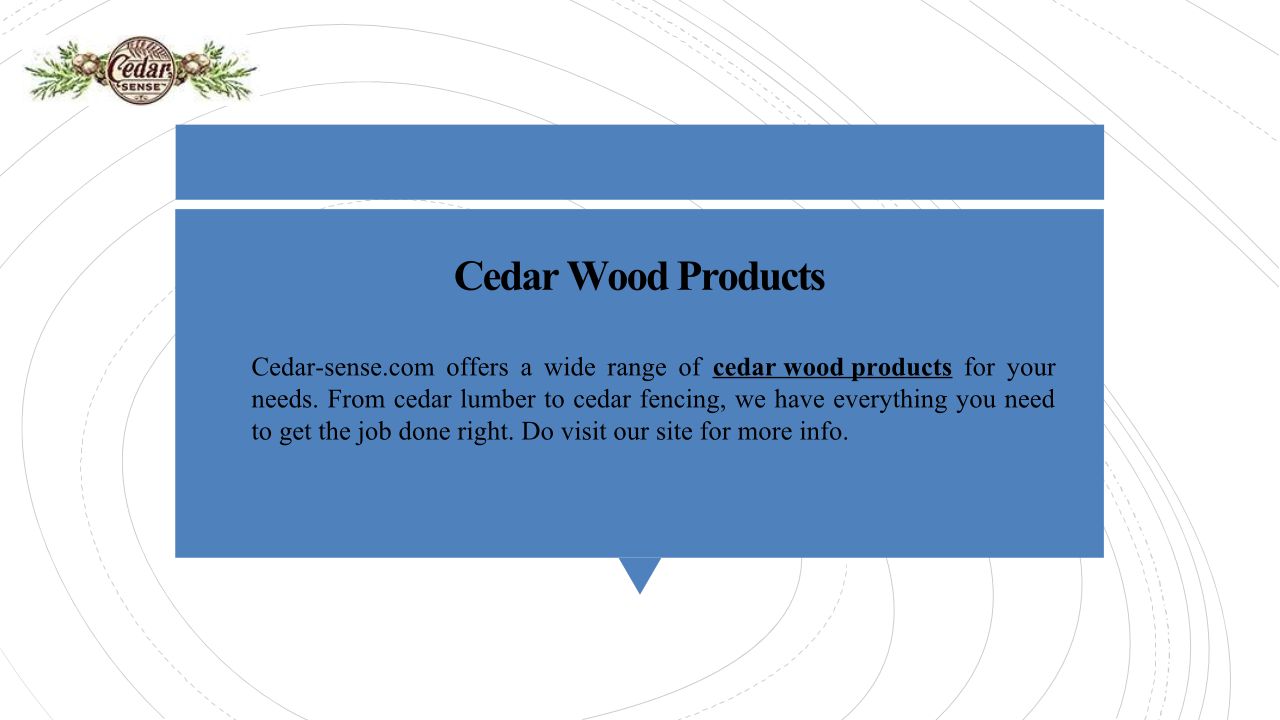 Cedar
SENSE

Cedar Wood Products

Cedar-sense.com offers a wide range of cedar wood products for your needs. From cedar lumber to cedar fencing, we have everything you need to get the job done right. Do visit our site for more info.